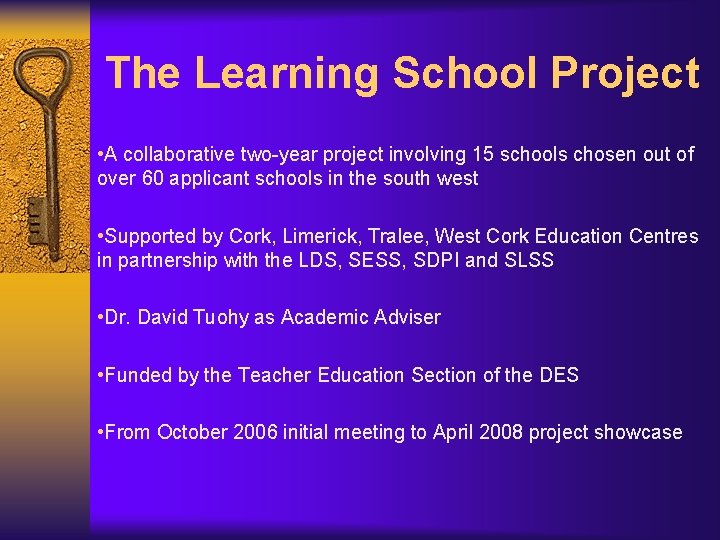 The Learning School Project

•A collaborative two-year project involving 15 schools chosen out of over 60 applicant schools in the south west

•Supported by Cork, Limerick, Tralee, West Cork Education Centres in partnership with the LDS, SESS, SDPI and SLSS

•Dr. David Tuohy as Academic Adviser

•Funded by the Teacher Education Section of the DES

•From October 2006 initial meeting to April 2008 project showcase